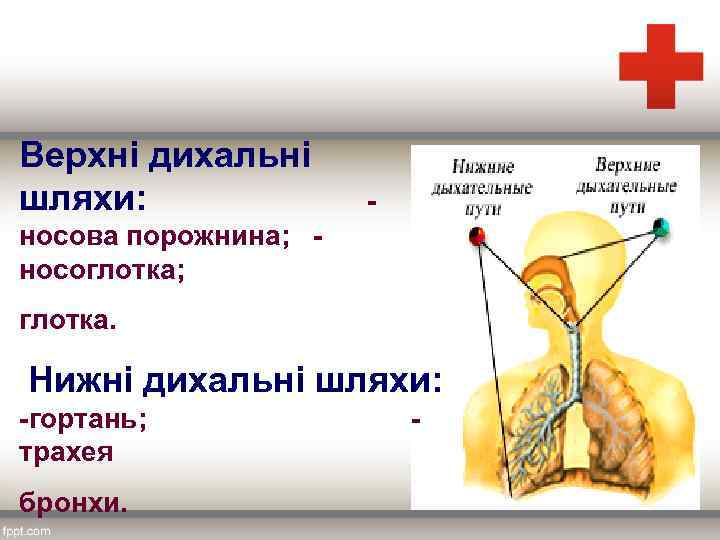 Верхні дихальні шляхи: - носова порожнина; - носоглотка;

глотка.

Нижні дихальні шляхи: -гортань; - трахея

бронхи.

Нижние дыхательные пути

Верхние дыхательные пути

fppt.com